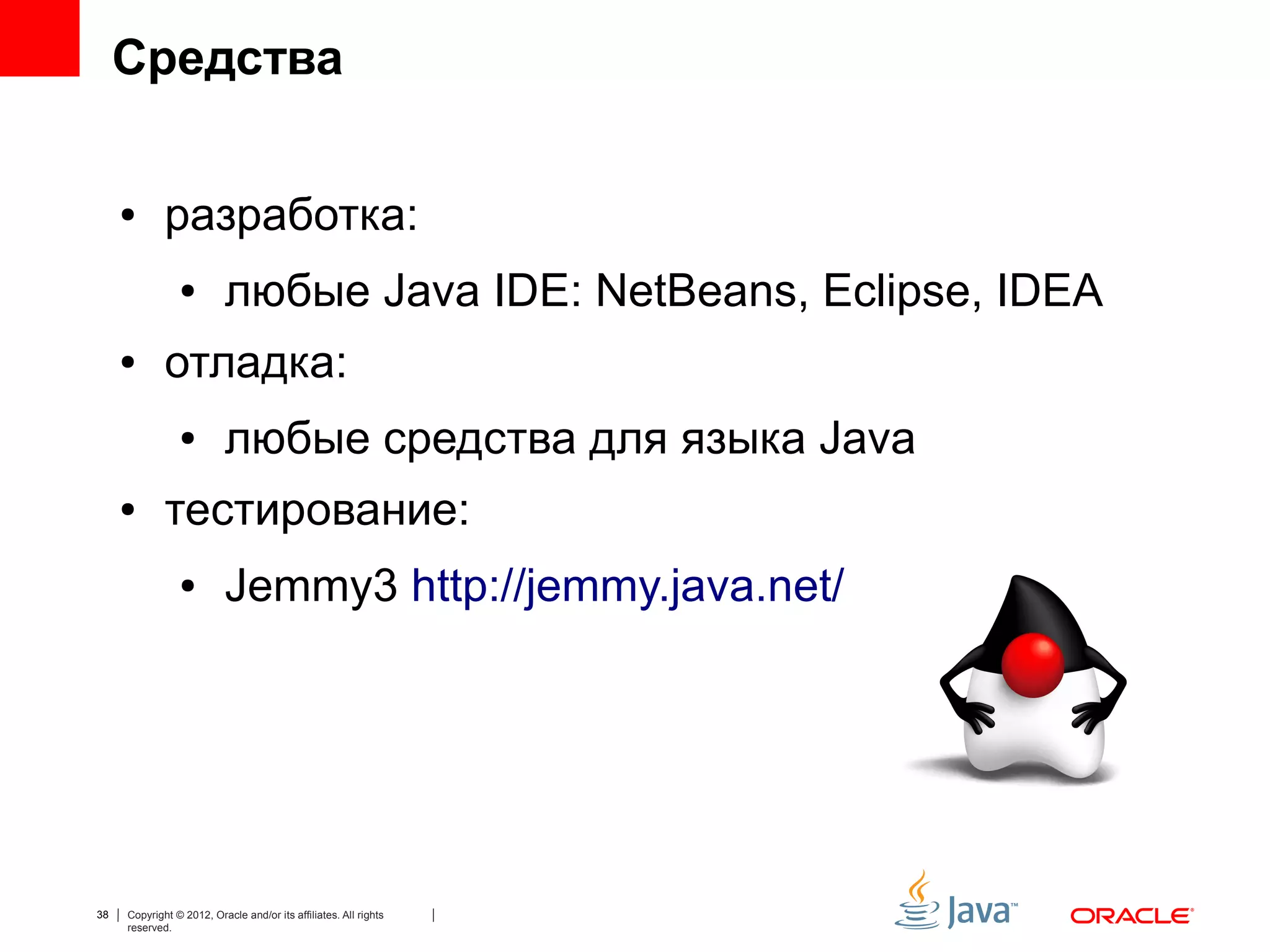 Средства

• разработка:
  • любые Java IDE: NetBeans, Eclipse, IDEA
• отладка:
  • любые средства для языка Java
• тестирование:
  • Jemmy3 http://jemmy.java.net/

38 | Copyright © 2012, Oracle and/or its affiliates. All rights reserved. |

Java™ ORACLE®